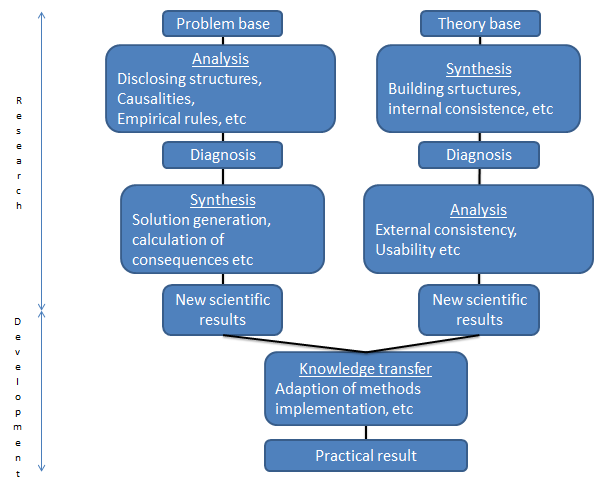 Research

Development

Problem base

Analysis
Disclosing structures,
Causalities,
Empirical rules, etc

Diagnosis

Synthesis
Solution generation,
calculation of
consequences etc

New scientific results

Theory base

Synthesis
Building srtuctures,
internal consistence, etc

Diagnosis

Analysis
External consistency,
Usability etc

New scientific results

Knowledge transfer
Adaption of methods
implementation, etc

Practical result